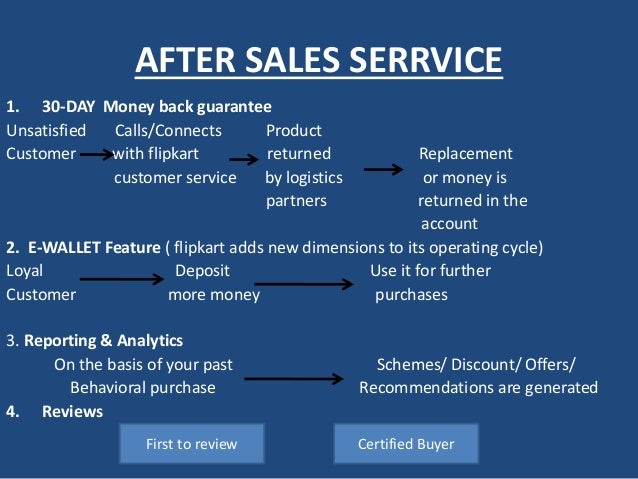 AFTER SALES SERRVICE

1. 30-DAY Money back guarantee

Unsatisfied Customer → Calls/Connects with flipkart customer service → Product returned by logistics partners → Replacement or money is returned in the account

2. E-WALLET Feature ( flipkart adds new dimensions to its operating cycle)

Loyal Customer → Deposit more money → Use it for further purchases

3. Reporting & Analytics

On the basis of your past Behavioral purchase → Schemes/ Discount/ Offers/ Recommendations are generated

4. Reviews

First to review

Certified Buyer